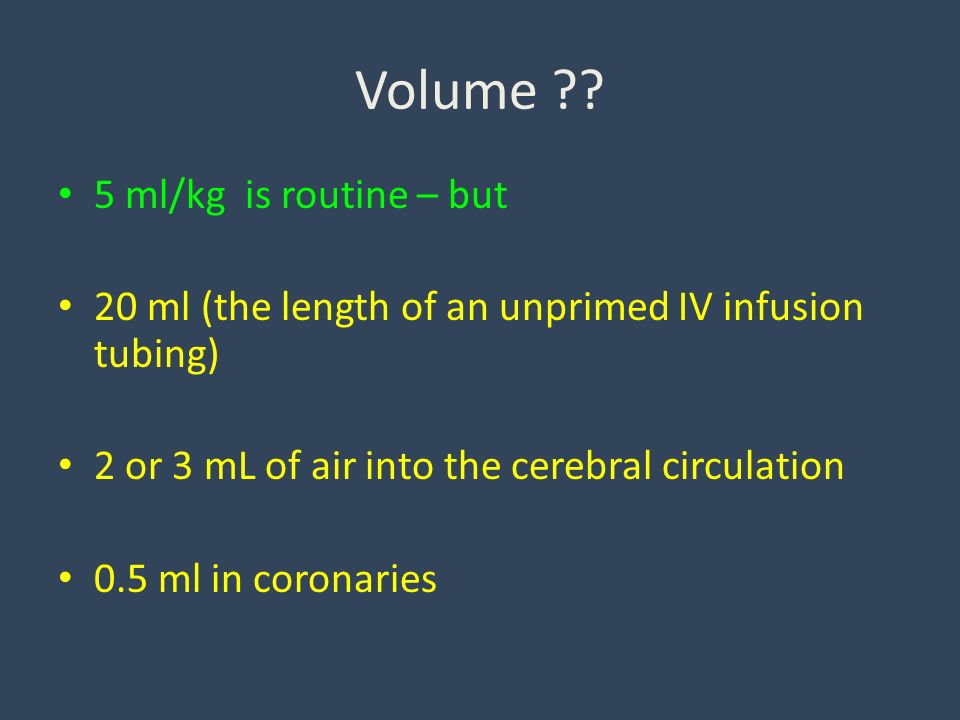 Volume ??

• 5 ml/kg is routine – but

• 20 ml (the length of an unprimed IV infusion tubing)

• 2 or 3 mL of air into the cerebral circulation

• 0.5 ml in coronaries